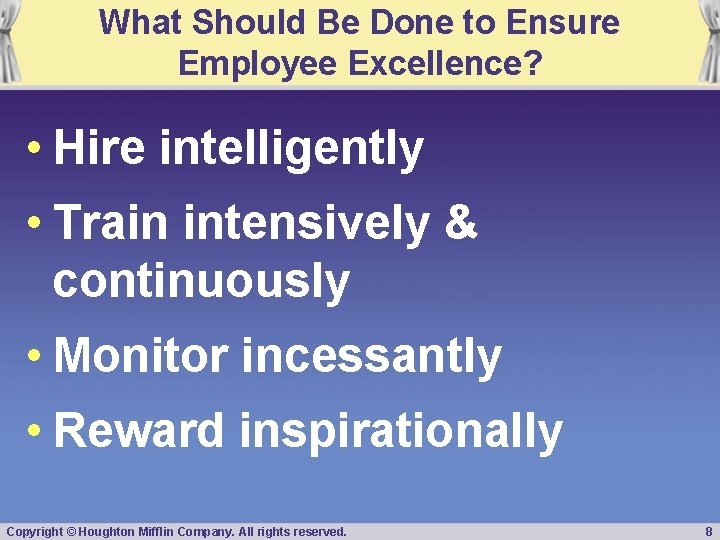 What Should Be Done to Ensure Employee Excellence?

• Hire intelligently
• Train intensively & continuously
• Monitor incessantly
• Reward inspirationally

Copyright © Houghton Mifflin Company. All rights reserved.

8